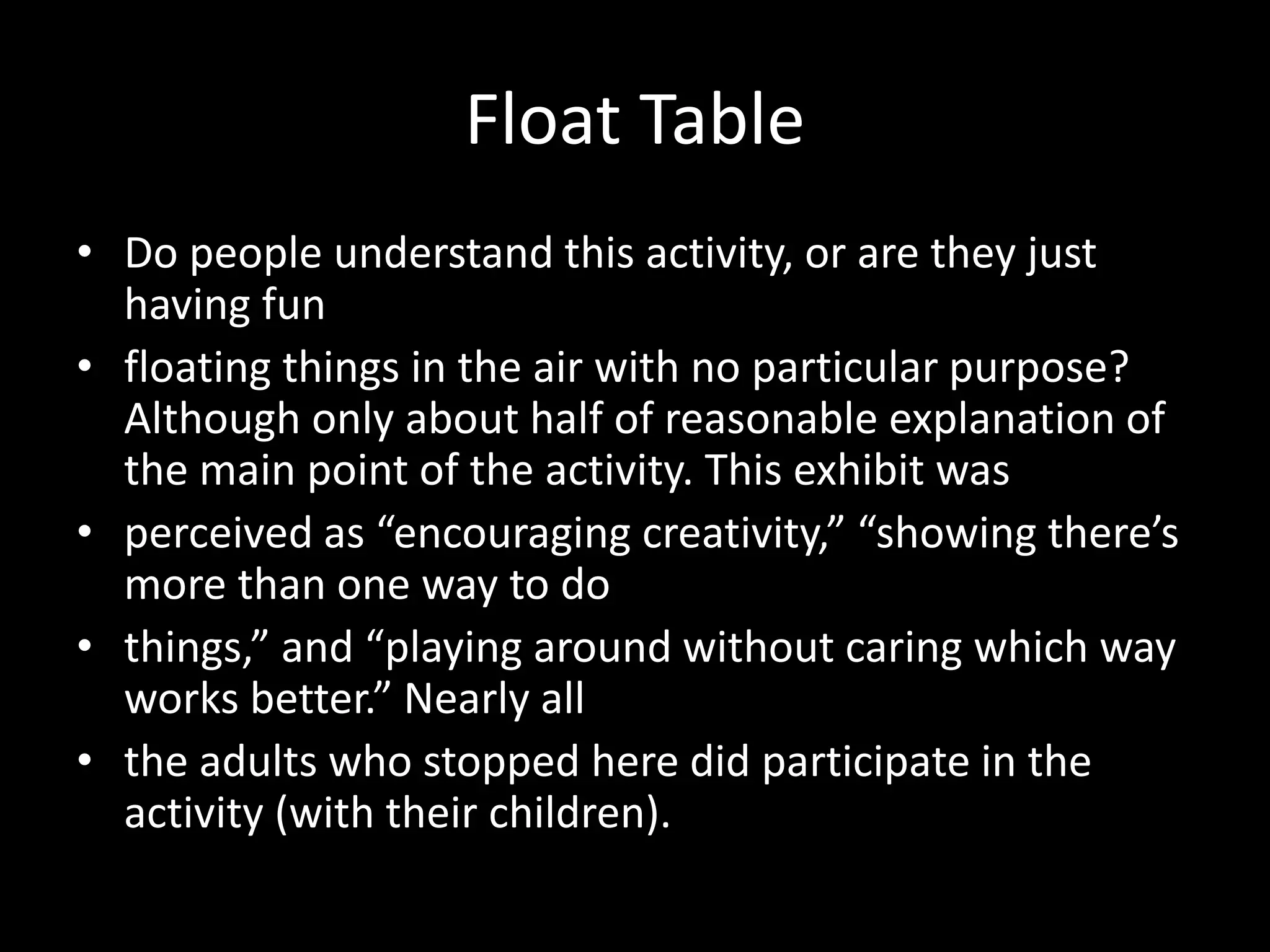 Float Table

• Do people understand this activity, or are they just having fun
• floating things in the air with no particular purpose? Although only about half of reasonable explanation of the main point of the activity. This exhibit was
• perceived as “encouraging creativity,” “showing there’s more than one way to do
• things,” and “playing around without caring which way works better.” Nearly all
• the adults who stopped here did participate in the activity (with their children).